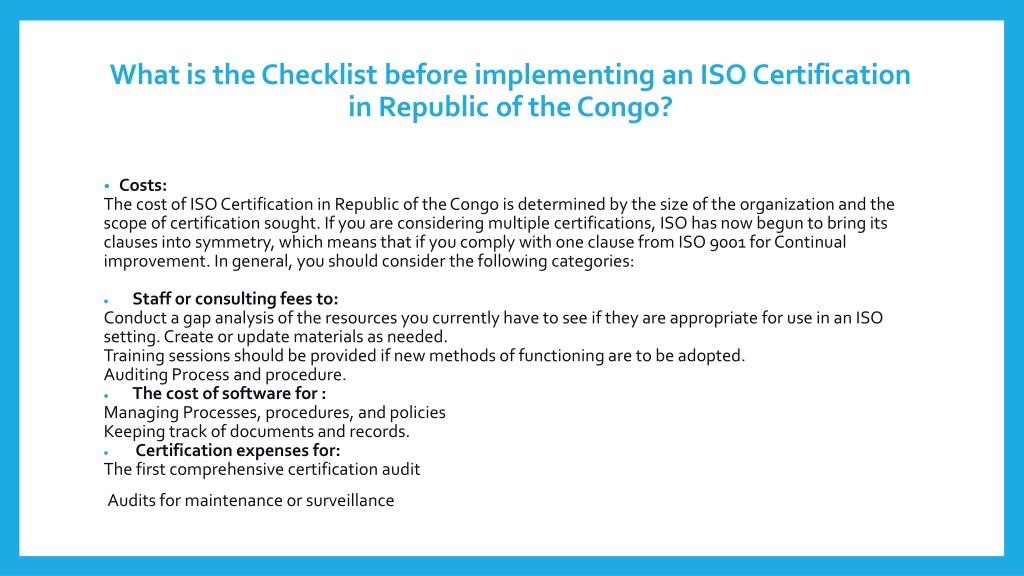 What is the Checklist before implementing an ISO Certification in Republic of the Congo?

• Costs:
The cost of ISO Certification in Republic of the Congo is determined by the size of the organization and the scope of certification sought. If you are considering multiple certifications, ISO has now begun to bring its clauses into symmetry, which means that if you comply with one clause from ISO 9001 for Continual improvement. In general, you should consider the following categories:

• Staff or consulting fees to:
Conduct a gap analysis of the resources you currently have to see if they are appropriate for use in an ISO setting. Create or update materials as needed.
Training sessions should be provided if new methods of functioning are to be adopted.
Auditing Process and procedure.
• The cost of software for :
Managing Processes, procedures, and policies
Keeping track of documents and records.
• Certification expenses for:
The first comprehensive certification audit

Audits for maintenance or surveillance